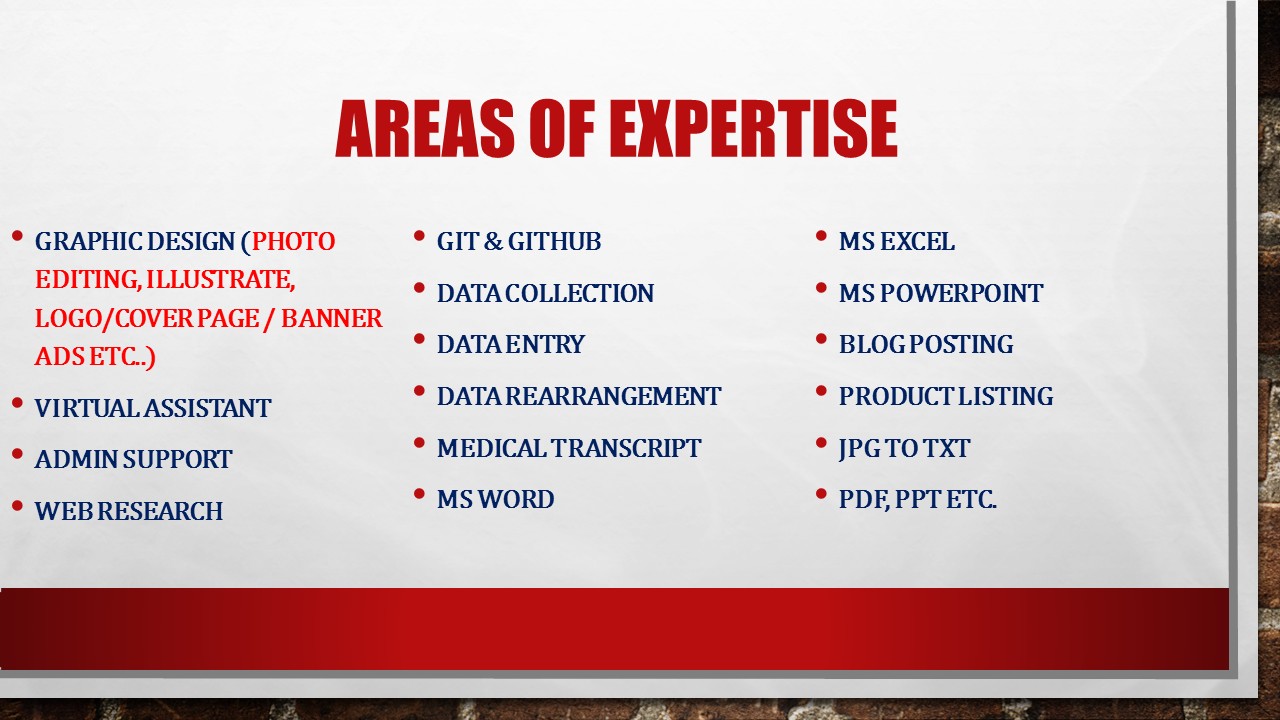 AREAS OF EXPERTISE

• GRAPHIC DESIGN (PHOTO EDITING, ILLUSTRATE, LOGO/COVER PAGE / BANNER ADS ETC..)
• VIRTUAL ASSISTANT
• ADMIN SUPPORT
• WEB RESEARCH

• GIT & GITHUB
• DATA COLLECTION
• DATA ENTRY
• DATA REARRANGEMENT
• MEDICAL TRANSCRIPT
• MS WORD

• MS EXCEL
• MS POWERPOINT
• BLOG POSTING
• PRODUCT LISTING
• JPG TO TXT
• PDF, PPT ETC.